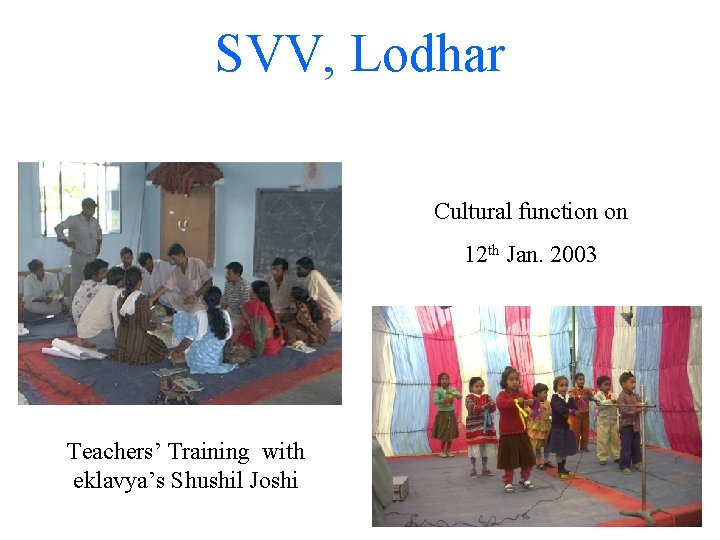 SVV, Lodhar

Cultural function on

12$^{th}$ Jan. 2003

Teachers' Training with eklavya's Shushil Joshi